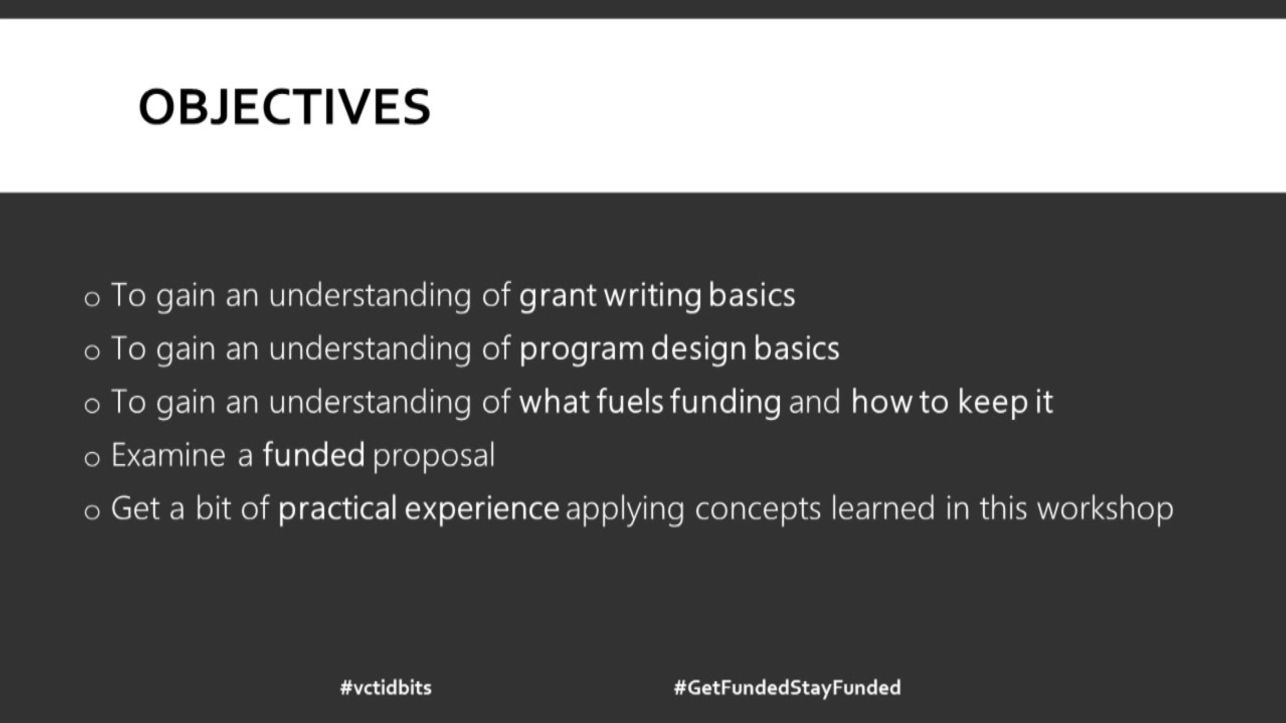 OBJECTIVES

o To gain an understanding of grant writing basics
o To gain an understanding of program design basics
o To gain an understanding of what fuels funding and how to keep it
o Examine a funded proposal
o Get a bit of practical experience applying concepts learned in this workshop

#vctidbits

#GetFundedStayFunded